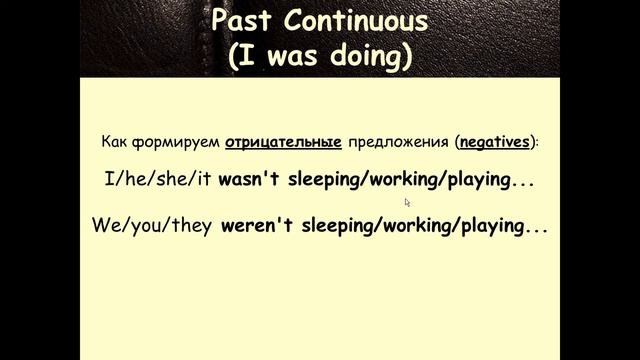 Past Continuous
(I was doing)

Как формируем отрицательные предложения (negatives):

I/he/she/it wasn't sleeping/working/playing...

We/you/they weren't sleeping/working/playing...